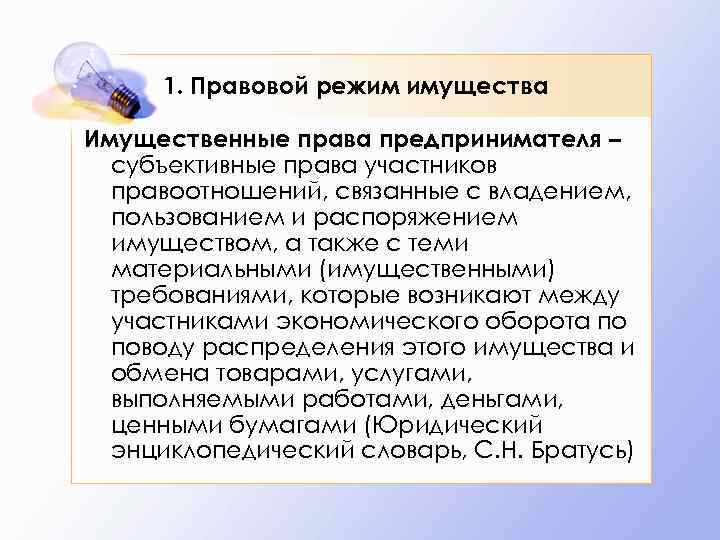 1. Правовой режим имущества

Имущественные права предпринимателя – субъективные права участников правоотношений, связанные с владением, пользованием и распоряжением имуществом, а также с теми материальными (имущественными) требованиями, которые возникают между участниками экономического оборота по поводу распределения этого имущества и обмена товарами, услугами, выполняемыми работами, деньгами, ценными бумагами (Юридический энциклопедический словарь, С.Н. Братусь)